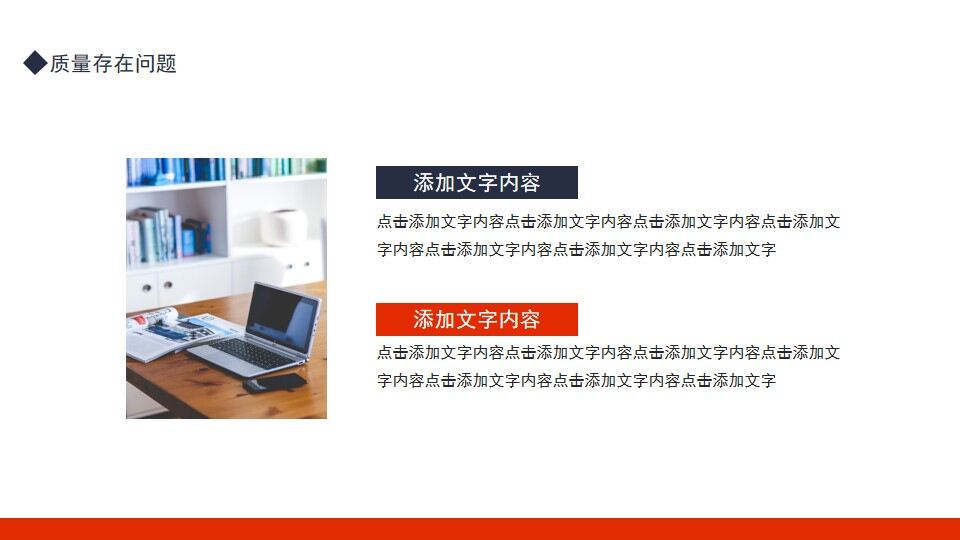 ◆质量存在问题

添加文字内容

点击添加文字内容点击添加文字内容点击添加文字内容点击添加文字内容点击添加文字内容点击添加文字内容点击添加文字

添加文字内容

点击添加文字内容点击添加文字内容点击添加文字内容点击添加文字内容点击添加文字内容点击添加文字内容点击添加文字